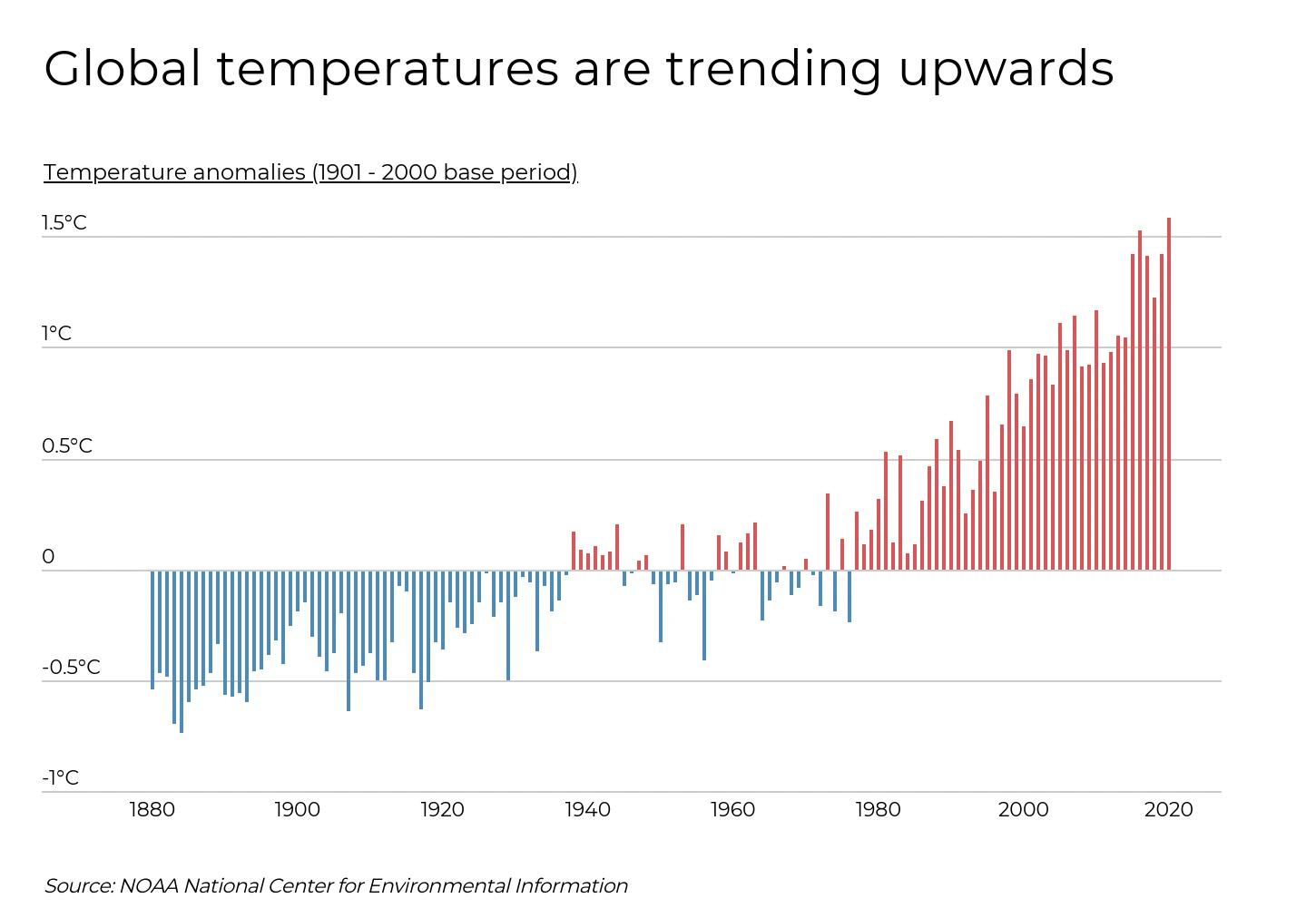 Global temperatures are trending upwards

Temperature anomalies (1901 - 2000 base period)

1.5°C
1°C
0.5°C
0
-0.5°C
-1°C

1880
1900
1920
1940
1960
1980
2000
2020

Source: NOAA National Center for Environmental Information